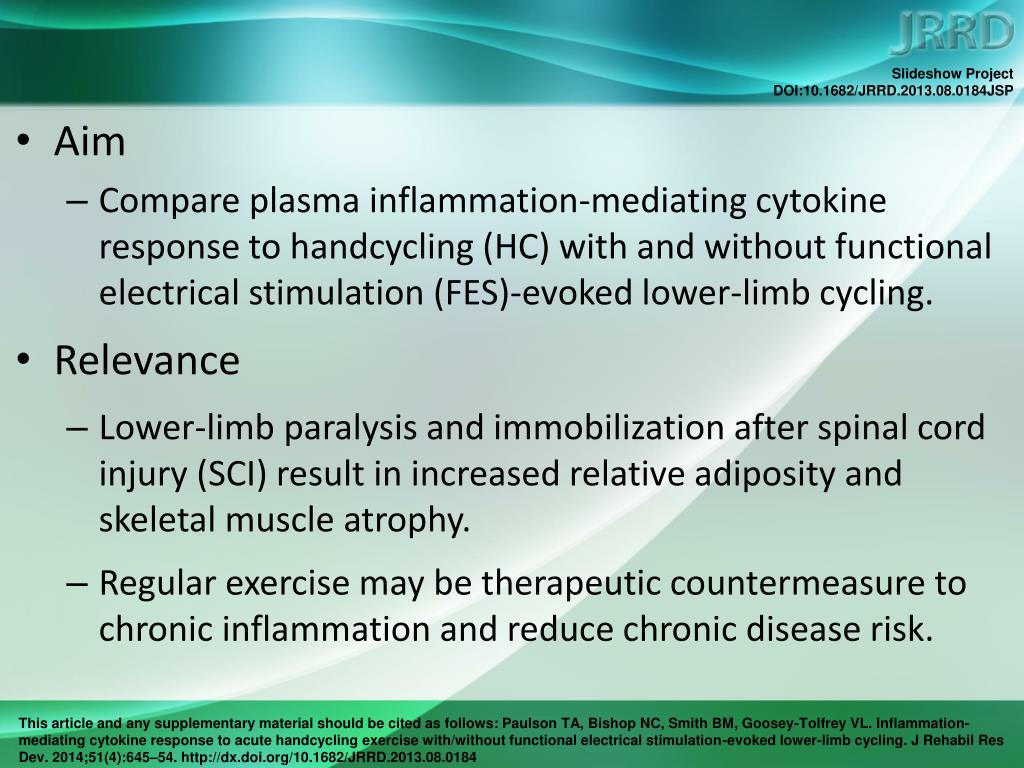 JRRD

Slideshow Project
DOI:10.1682/JRRD.2013.08.0184JSP

• Aim
– Compare plasma inflammation-mediating cytokine response to handcycling (HC) with and without functional electrical stimulation (FES)-evoked lower-limb cycling.

• Relevance
– Lower-limb paralysis and immobilization after spinal cord injury (SCI) result in increased relative adiposity and skeletal muscle atrophy.
– Regular exercise may be therapeutic countermeasure to chronic inflammation and reduce chronic disease risk.

This article and any supplementary material should be cited as follows: Paulson TA, Bishop NC, Smith BM, Goosey-Tolfrey VL. Inflammation-mediating cytokine response to acute handcycling exercise with/without functional electrical stimulation-evoked lower-limb cycling. J Rehabil Res Dev. 2014;51(4):645–54. http://dx.doi.org/10.1682/JRRD.2013.08.0184